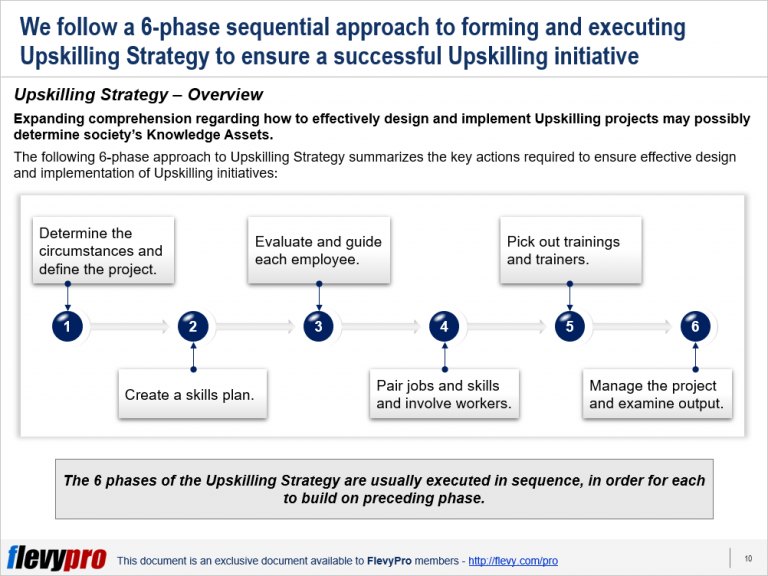 We follow a 6-phase sequential approach to forming and executing Upskilling Strategy to ensure a successful Upskilling initiative

Upskilling Strategy – Overview

Expanding comprehension regarding how to effectively design and implement Upskilling projects may possibly determine society's Knowledge Assets.

The following 6-phase approach to Upskilling Strategy summarizes the key actions required to ensure effective design and implementation of Upskilling initiatives:

Determine the circumstances and define the project.

Evaluate and guide each employee.

Pick out trainings and trainers.

1

2

3

4

5

6

Create a skills plan.

Pair jobs and skills and involve workers.

Manage the project and examine output.

The 6 phases of the Upskilling Strategy are usually executed in sequence, in order for each to build on preceding phase.

flevypro

This document is an exclusive document available to FlevyPro members - http://flevy.com/pro

10